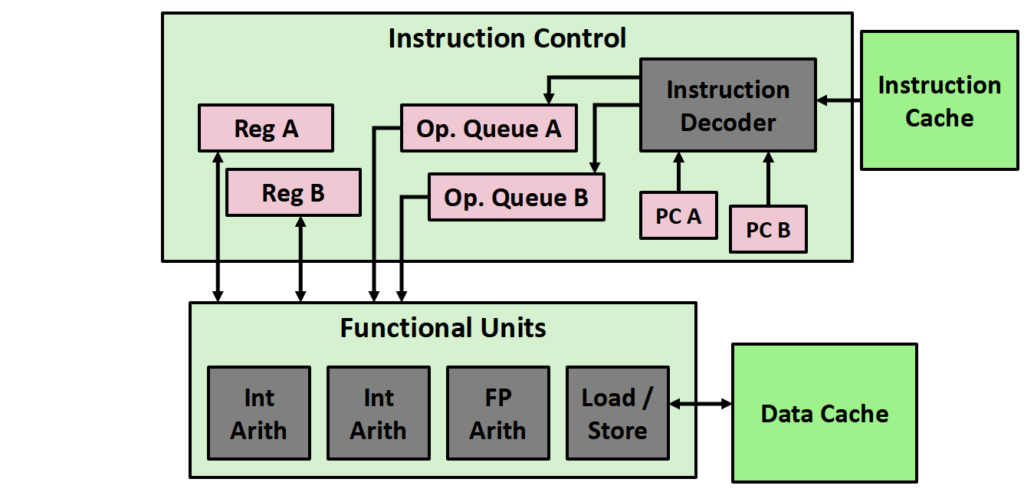 Instruction Control

Reg A

Reg B

Op. Queue A

Op. Queue B

Instruction Decoder

PC A

PC B

Instruction Cache

Functional Units

Int Arith

Int Arith

FP Arith

Load / Store

Data Cache